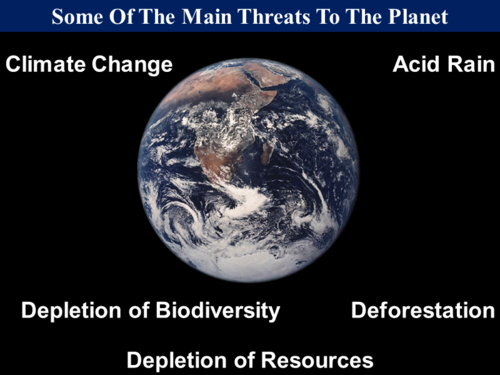 Some Of The Main Threats To The Planet

Climate Change

Acid Rain

Depletion of Biodiversity

Deforestation

Depletion of Resources